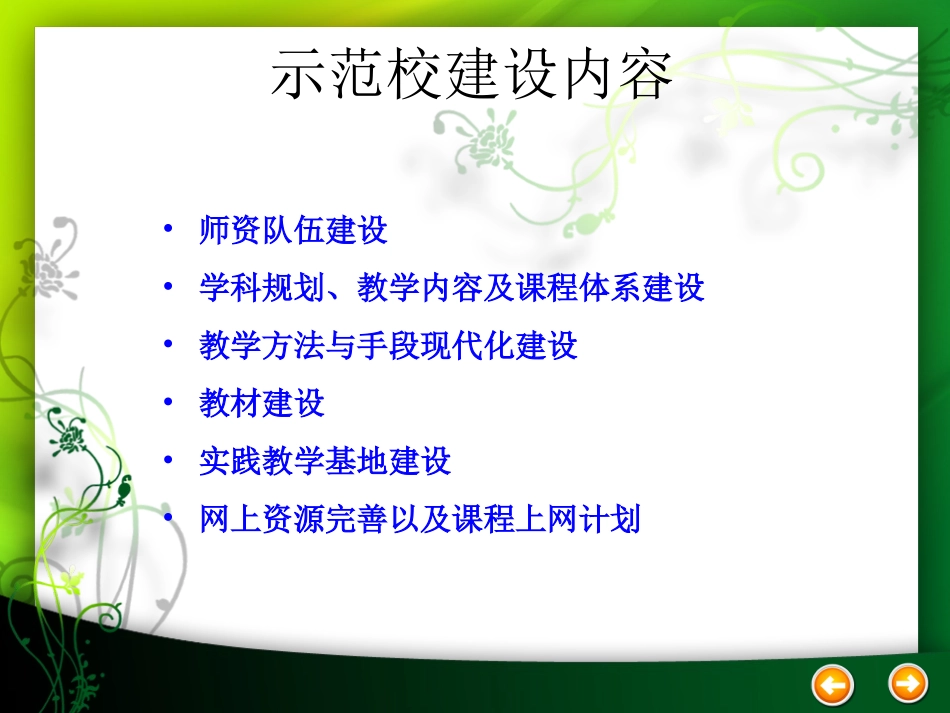 示范校建设内容

• 师资队伍建设
• 学科规划、教学内容及课程体系建设
• 教学方法与手段现代化建设
• 教材建设
• 实践教学基地建设
• 网上资源完善以及课程上网计划